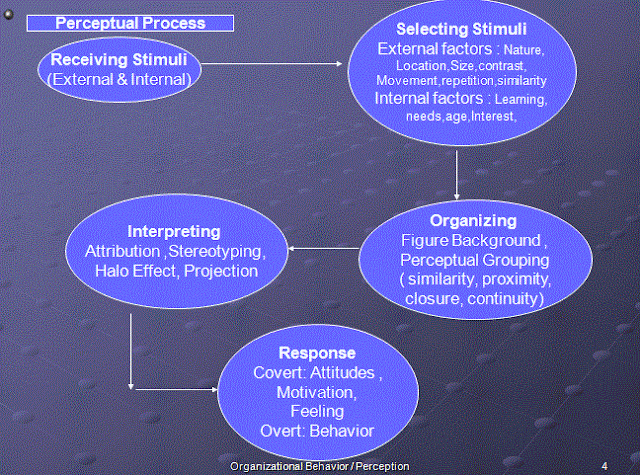 Perceptual Process

Receiving Stimuli
(External & Internal)

Selecting Stimuli
External factors : Nature, Location,Size,contrast, Movement,repetition,similarity
Internal factors : Learning, needs,age,Interest,

Organizing
Figure Background , Perceptual Grouping ( similarity, proximity, closure, continuity)

Interpreting
Attribution ,Stereotyping, Halo Effect, Projection

Response
Covert: Attitudes , Motivation, Feeling
Overt: Behavior

Organizational Behavior / Perception

4